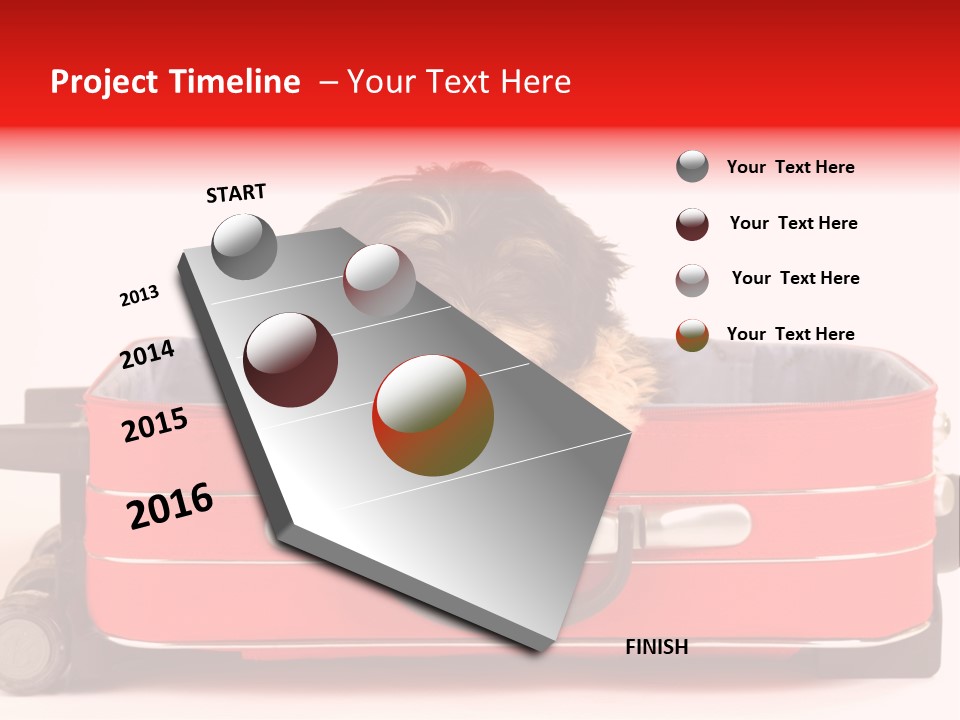 Project Timeline – Your Text Here

START

2013

2014

2015

2016

FINISH

Your Text Here

Your Text Here

Your Text Here

Your Text Here